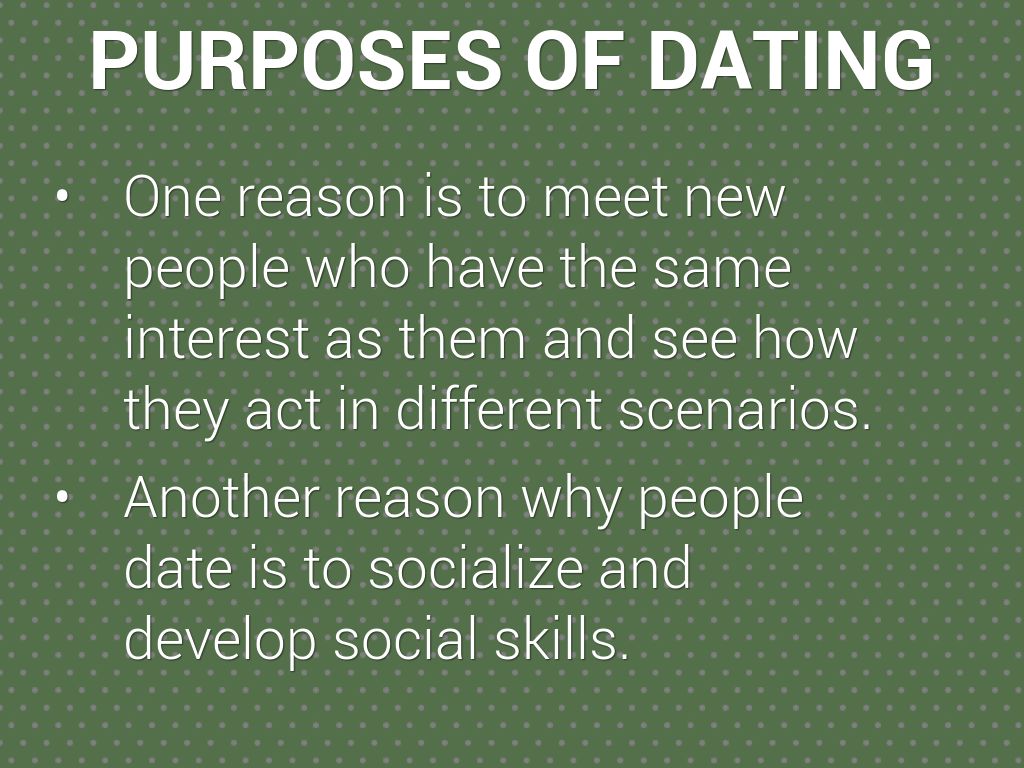 PURPOSES OF DATING

• One reason is to meet new people who have the same interest as them and see how they act in different scenarios.

• Another reason why people date is to socialize and develop social skills.